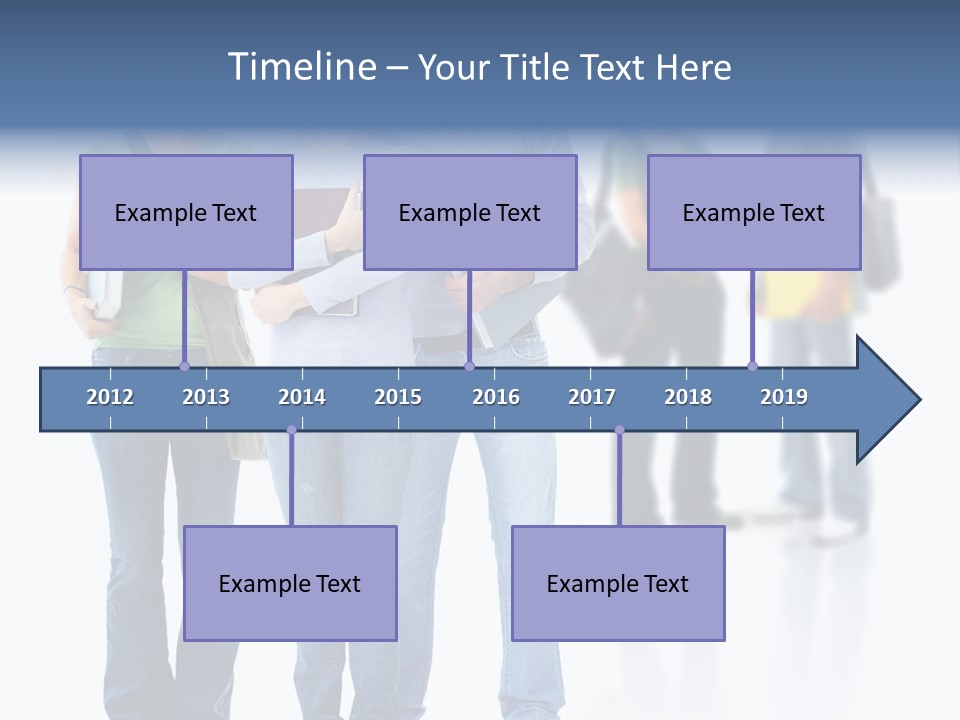 Timeline – Your Title Text Here

Example Text

Example Text

Example Text

2012 2013 2014 2015 2016 2017 2018 2019

Example Text

Example Text